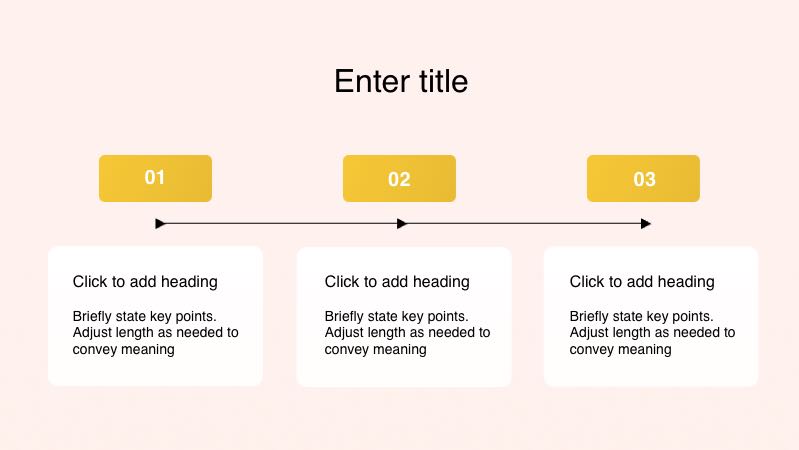 Enter title

01

02

03

Click to add heading

Briefly state key points. Adjust length as needed to convey meaning

Click to add heading

Briefly state key points. Adjust length as needed to convey meaning

Click to add heading

Briefly state key points. Adjust length as needed to convey meaning